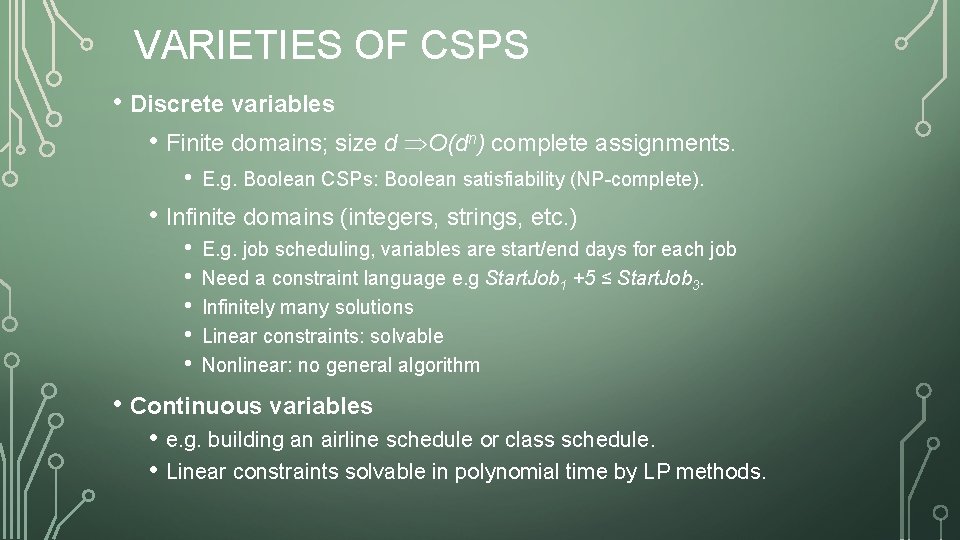 VARIETIES OF CSPS

• Discrete variables

• Finite domains; size $d \Rightarrow O(d^n)$ complete assignments.

• E.g. Boolean CSPs: Boolean satisfiability (NP-complete).

• Infinite domains (integers, strings, etc.)

• E.g. job scheduling, variables are start/end days for each job
• Need a constraint language e.g $StartJob_1 + 5 \leq StartJob_3$.
• Infinitely many solutions
• Linear constraints: solvable
• Nonlinear: no general algorithm

• Continuous variables

• e.g. building an airline schedule or class schedule.
• Linear constraints solvable in polynomial time by LP methods.